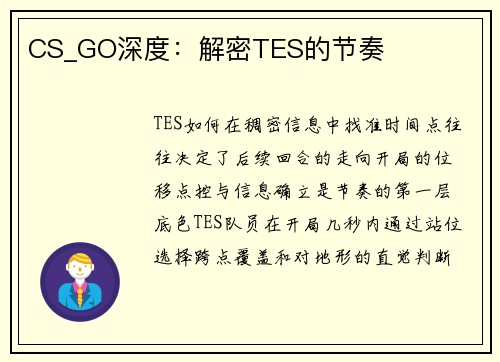 CS_GO深度：解密TES的节奏

TES如何在稠密信息中找准时间点往往决定了后续回合的走向开局的位移点控与信息确立是节奏的第一层底色TES队员在开局几秒内通过站位选择跨点覆盖和对地形的直觉判断